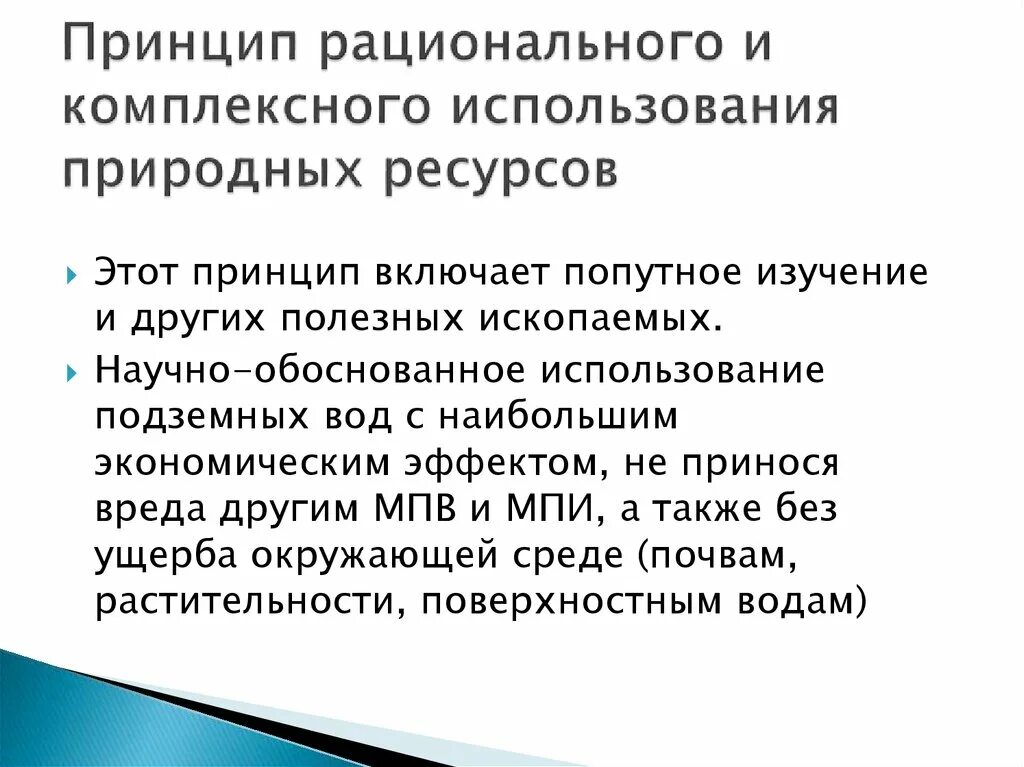 Принцип рационального и комплексного использования природных ресурсов

Этот принцип включает попутное изучение и других полезных ископаемых.

Научно-обоснованное использование подземных вод с наибольшим экономическим эффектом, не принося вреда другим МПВ и МПИ, а также без ущерба окружающей среде (почвам, растительности, поверхностным водам)